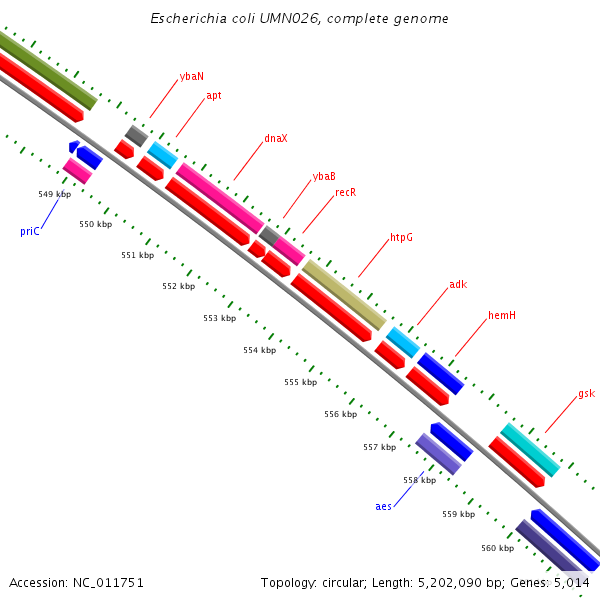 Escherichia coli UMN026, complete genome

ybaN
apt
dnaX
ybaB
recR
htpG
adk
hemH
gsk

549 kbp
priC
550 kbp
551 kbp
552 kbp
553 kbp
554 kbp
555 kbp
556 kbp
557 kbp
558 kbp
aes
559 kbp
560 kbp

Accession: NC_011751

Topology: circular; Length: 5,202,090 bp; Genes: 5,014